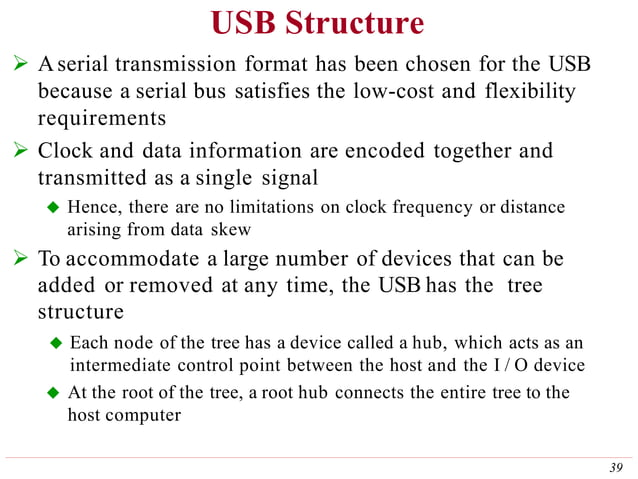 USB Structure

➢ A serial transmission format has been chosen for the USB because a serial bus satisfies the low-cost and flexibility requirements

➢ Clock and data information are encoded together and transmitted as a single signal

◆ Hence, there are no limitations on clock frequency or distance arising from data skew

➢ To accommodate a large number of devices that can be added or removed at any time, the USB has the tree structure

◆ Each node of the tree has a device called a hub, which acts as an intermediate control point between the host and the I / O device

◆ At the root of the tree, a root hub connects the entire tree to the host computer

39